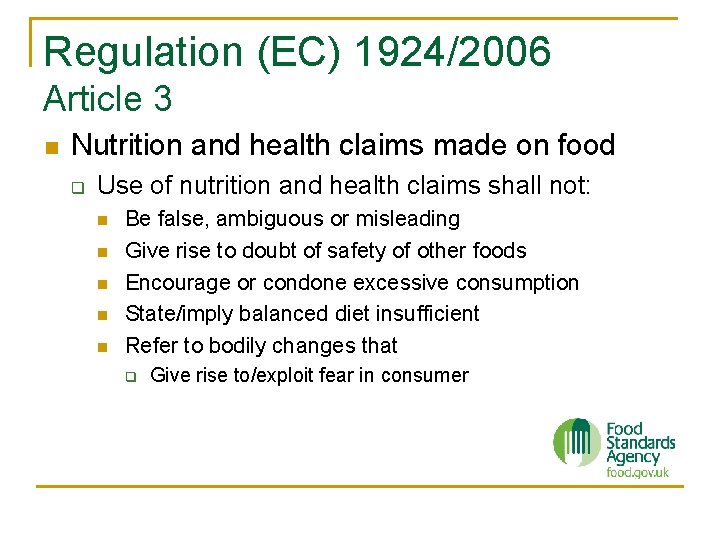 Regulation (EC) 1924/2006
Article 3

Nutrition and health claims made on food

Use of nutrition and health claims shall not:

Be false, ambiguous or misleading

Give rise to doubt of safety of other foods

Encourage or condone excessive consumption

State/imply balanced diet insufficient

Refer to bodily changes that

Give rise to/exploit fear in consumer

Food Standards Agency
food.gov.uk